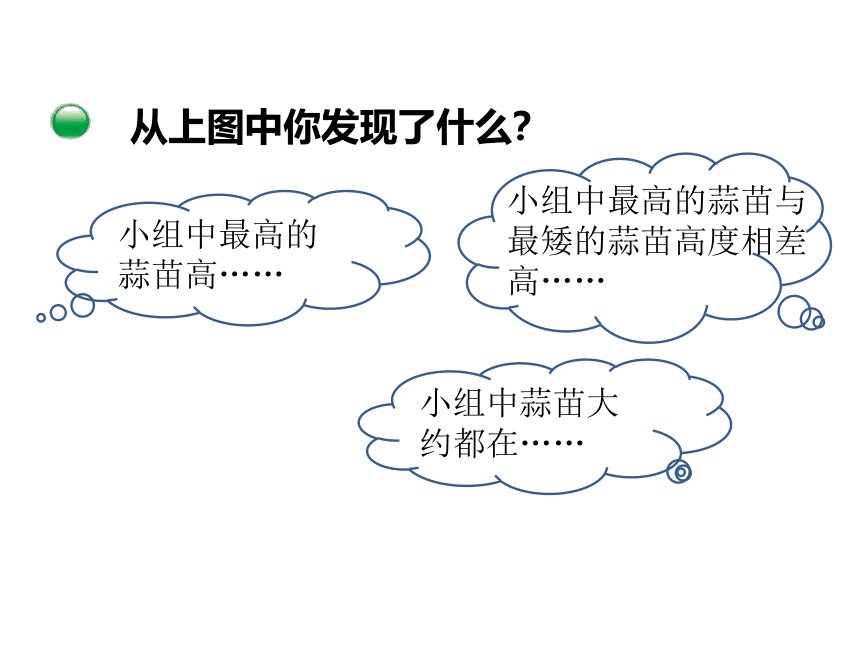 从上图中你发现了什么?

小组中最高的蒜苗高……

小组中最高的蒜苗与最矮的蒜苗高度相差高……

小组中蒜苗大约都在……